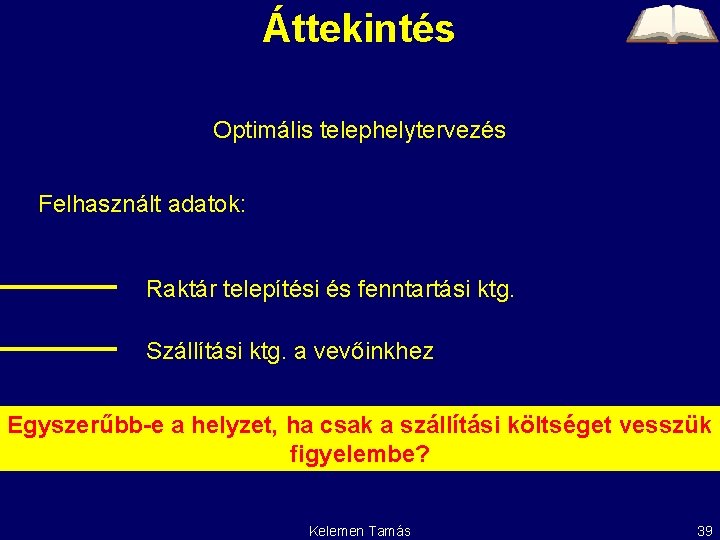 Áttekintés

Optimális telephelytervezés

Felhasznált adatok:

Raktár telepítési és fenntartási ktg.

Szállítási ktg. a vevőinkhez

Egyszerűbb-e a helyzet, ha csak a szállítási költséget vesszük figyelembe?

Kelemen Tamás

39